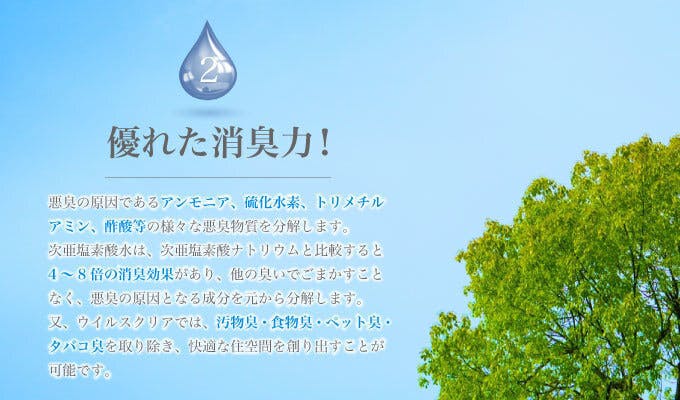 2

優れた消臭力！

悪臭の原因であるアンモニア、硫化水素、トリメチルアミン、酢酸等の様々な悪臭物質を分解します。
次亜塩素酸水は、次亜塩素酸ナトリウムと比較すると4～8倍の消臭効果があり、他の臭いでごまかすことなく、悪臭の原因となる成分を元から分解します。
又、ウイルスクリアでは、汚物臭・食物臭・ペット臭・タバコ臭を取り除き、快適な住空間を創り出すことが可能です。